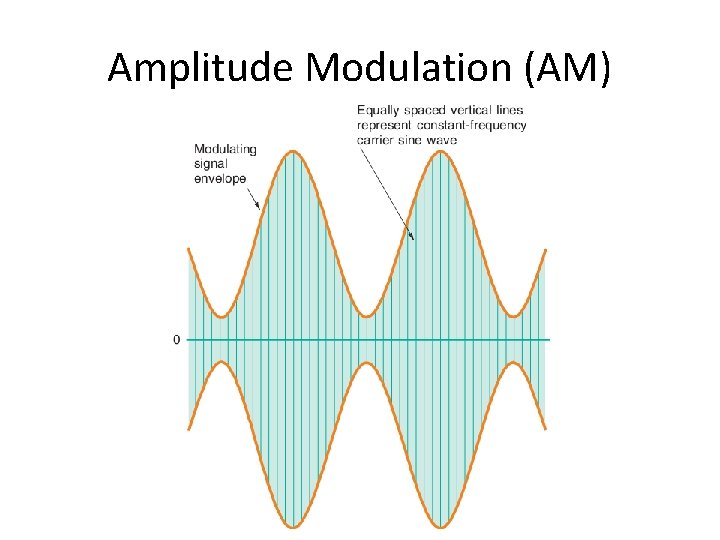 Amplitude Modulation (AM)

Equally spaced vertical lines represent constant-frequency carrier sine wave

Modulating signal envelope

0